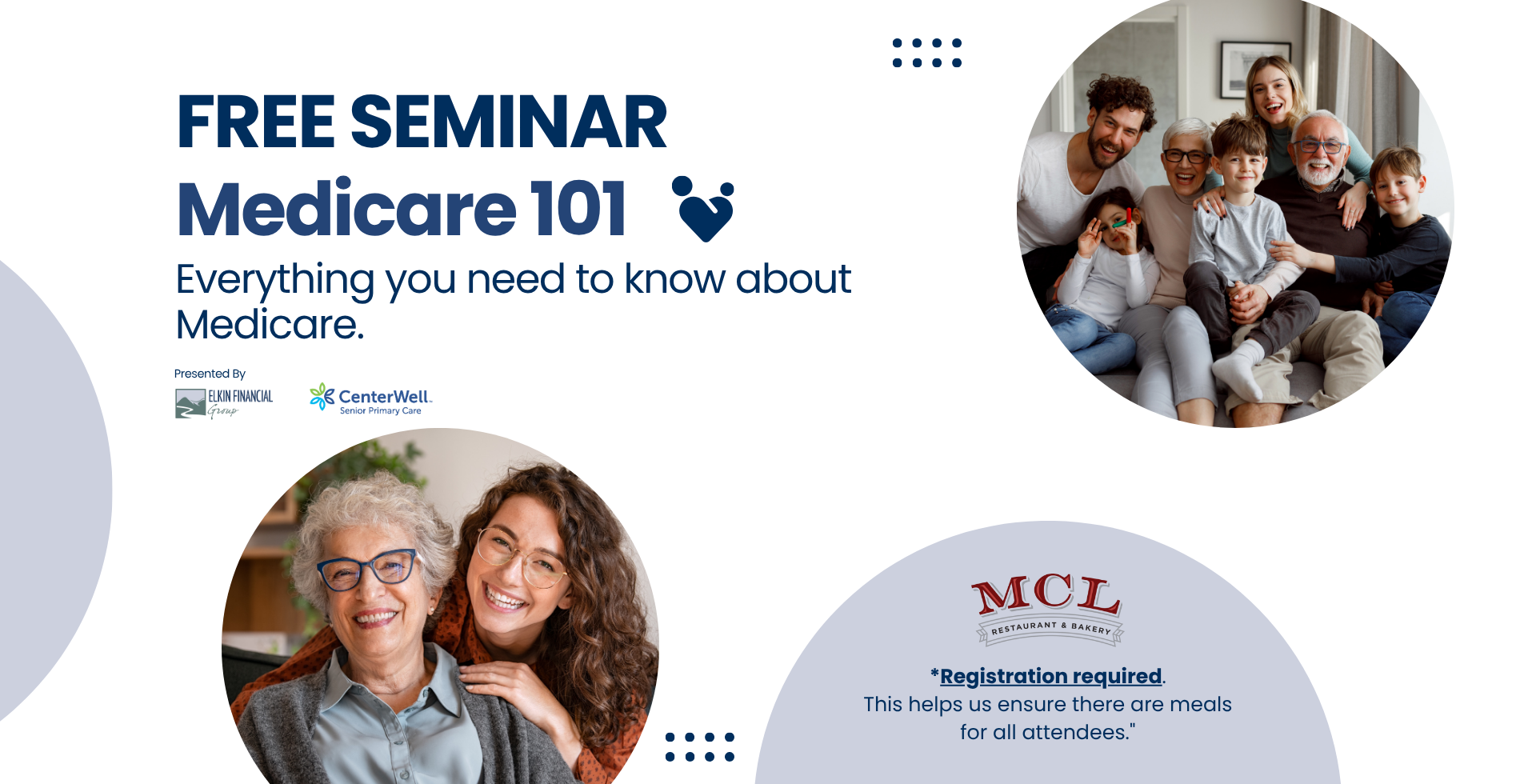 FREE SEMINAR
Medicare 101

Everything you need to know about Medicare.

Presented By

ELKIN FINANCIAL Group

CenterWell. Senior Primary Care

MCL
RESTAURANT & BAKERY

*Registration required.
This helps us ensure there are meals for all attendees."